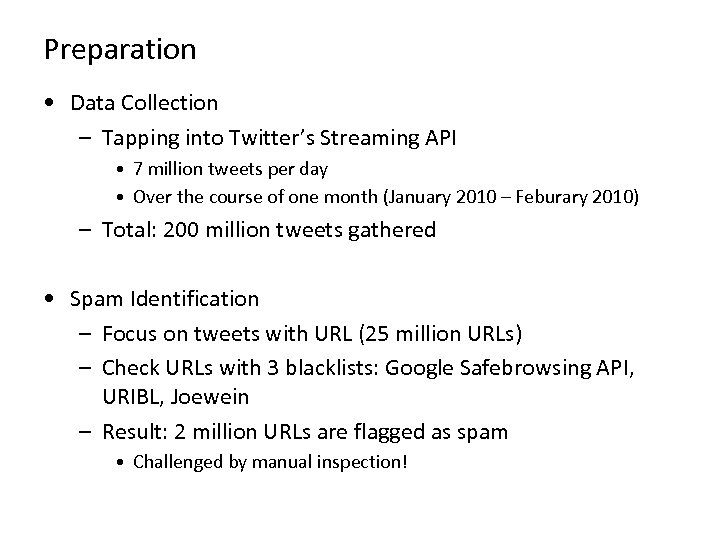 Preparation

• Data Collection
  – Tapping into Twitter's Streaming API
    • 7 million tweets per day
    • Over the course of one month (January 2010 – Feburary 2010)
  – Total: 200 million tweets gathered

• Spam Identification
  – Focus on tweets with URL (25 million URLs)
  – Check URLs with 3 blacklists: Google Safebrowsing API, URIBL, Joewein
  – Result: 2 million URLs are flagged as spam
    • Challenged by manual inspection!